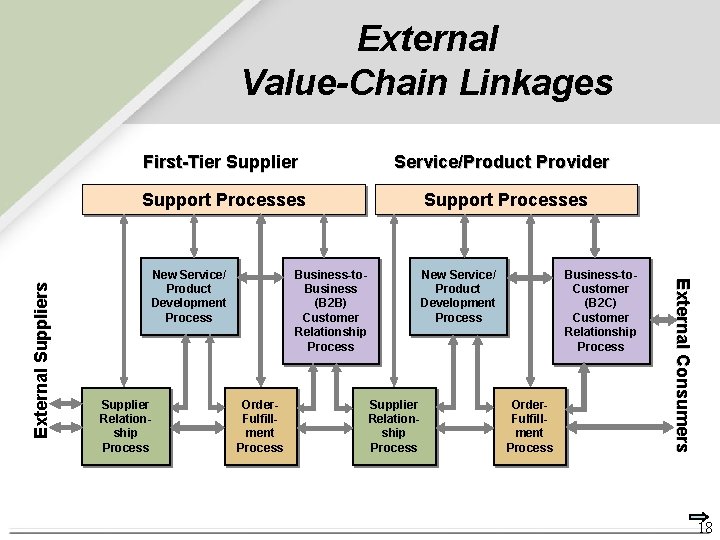 External
Value-Chain Linkages

First-Tier Supplier

Support Processes

New Service/ Product Development Process

Business-to-Business (B2B) Customer Relationship Process

Supplier Relationship Process

Order-Fulfillment Process

Service/Product Provider

Support Processes

New Service/ Product Development Process

Business-to-Customer (B2C) Customer Relationship Process

Supplier Relationship Process

Order-Fulfillment Process

External Suppliers

External Consumers

18